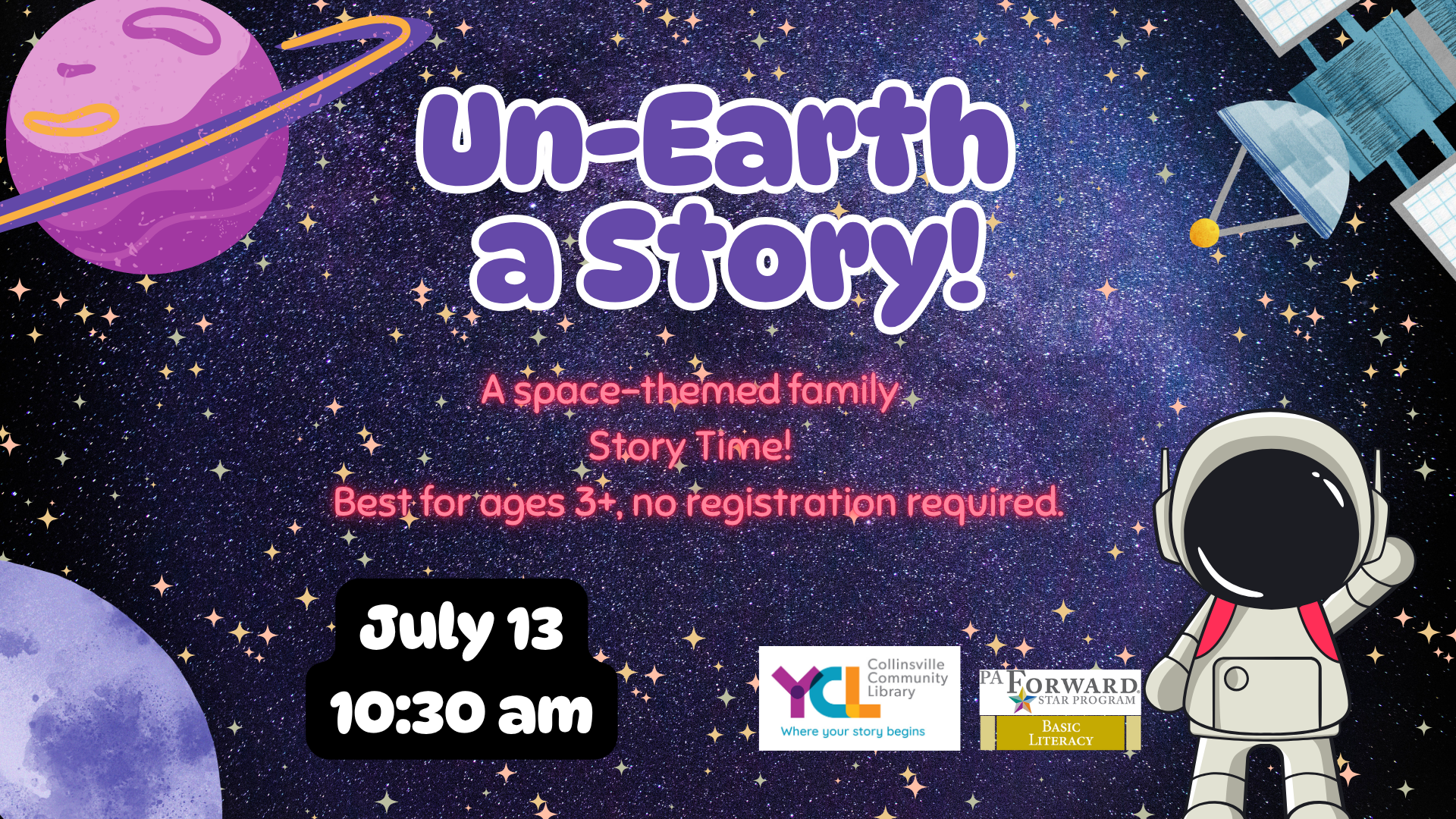 Un-Earth a Story!

A space-themed family Story Time!
Best for ages 3+, no registration required.

July 13
10:30 am

YCL Collinsville Community Library
Where your story begins

PA FORWARD STAR PROGRAM
BASIC LITERACY